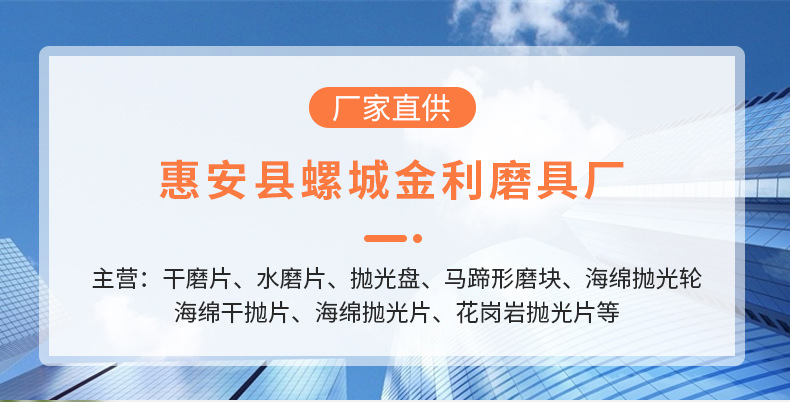 厂家直供

惠安县螺城金利磨具厂

主营：干磨片、水磨片、抛光盘、马蹄形磨块、海绵抛光轮
海绵干抛片、海绵抛光片、花岗岩抛光片等